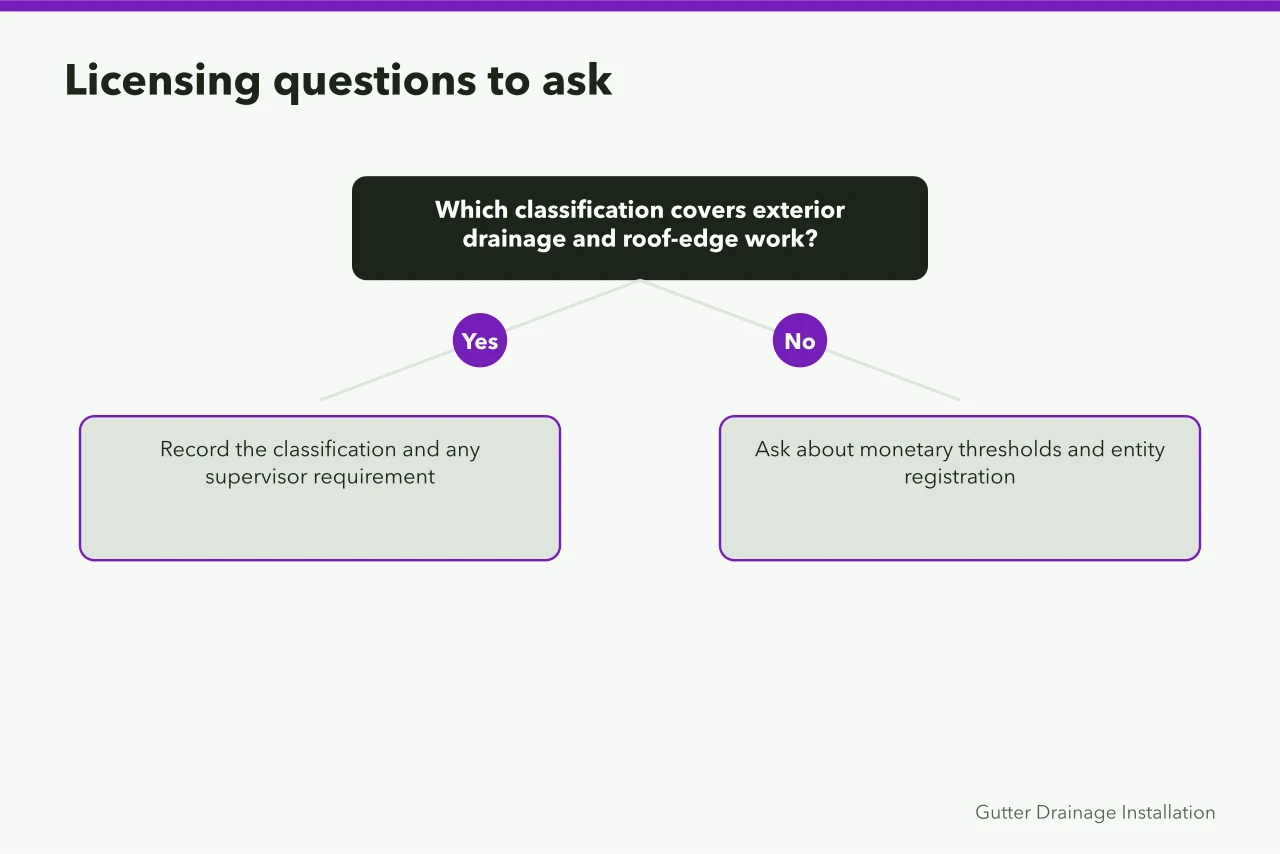 Licensing questions to ask

Which classification covers exterior drainage and roof-edge work?

Yes

No

Record the classification and any supervisor requirement

Ask about monetary thresholds and entity registration

Gutter Drainage Installation